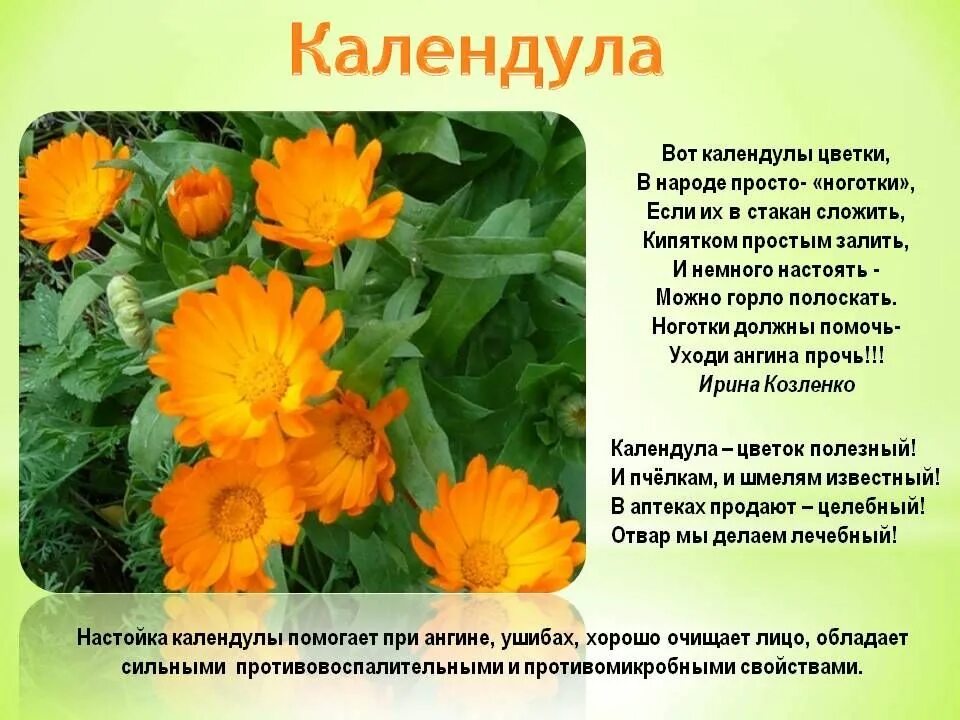 Календула

Вот календулы цветки,
В народе просто- «ноготки»,
Если их в стакан сложить,
Кипятком простым залить,
И немного настоять -
Можно горло полоскать.
Ноготки должны помочь-
Уходи ангина прочь!!!
Ирина Козленко

Календула – цветок полезный!
И пчёлкам, и шмелям известный!
В аптеках продают – целебный!
Отвар мы делаем лечебный!

Настойка календулы помогает при ангине, ушибах, хорошо очищает лицо, обладает сильными противовоспалительными и противомикробными свойствами.